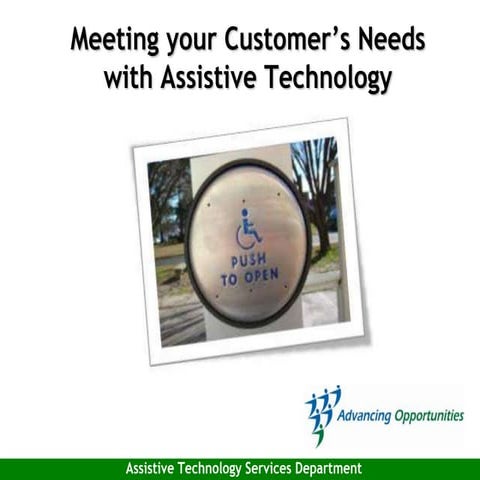 Meeting your Customer's Needs with Assistive Technology

PUSH TO OPEN

Advancing Opportunities

Assistive Technology Services Department